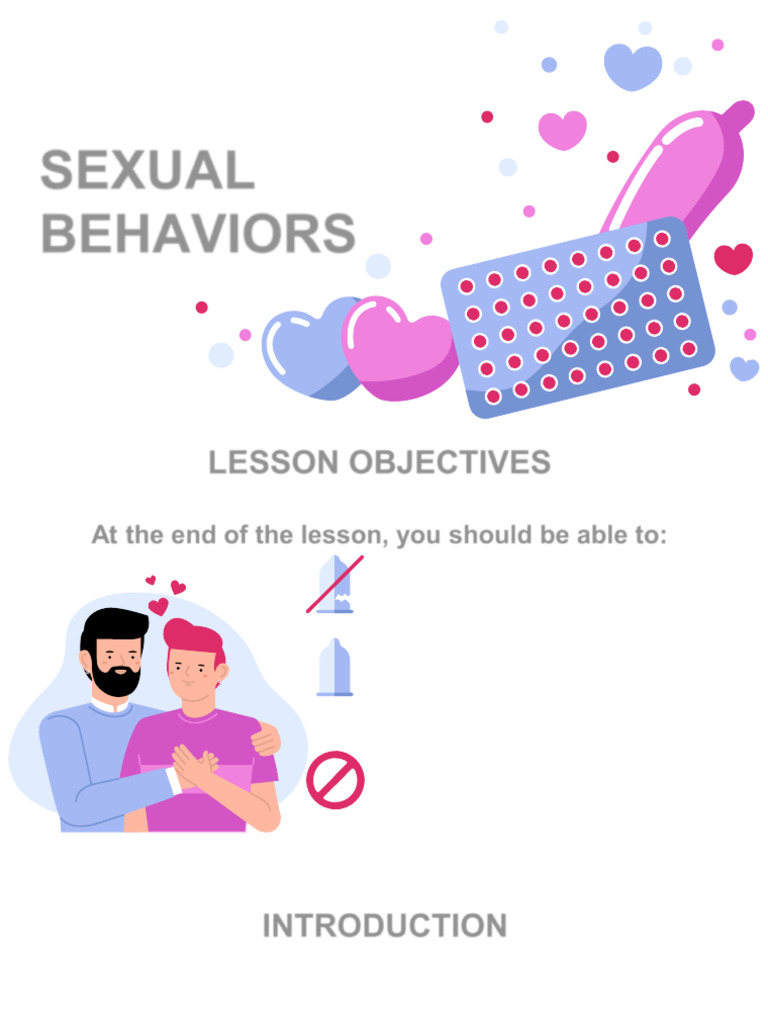 SEXUAL BEHAVIORS

LESSON OBJECTIVES

At the end of the lesson, you should be able to:

INTRODUCTION